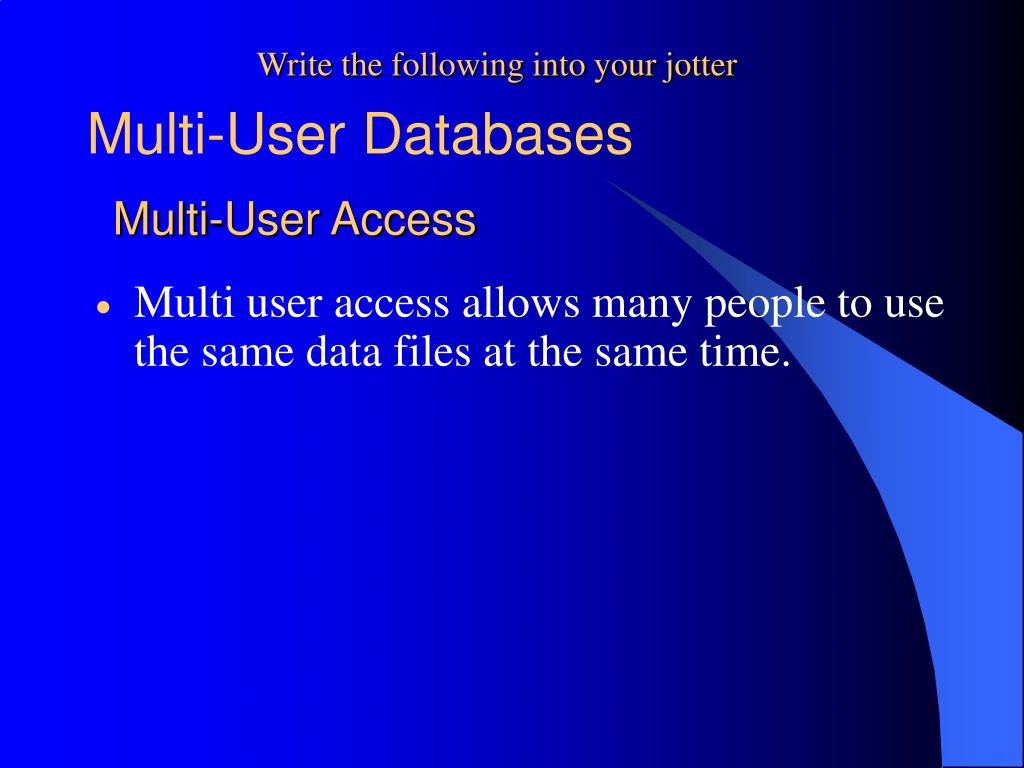 Write the following into your jotter

Multi-User Databases

Multi-User Access

• Multi user access allows many people to use the same data files at the same time.